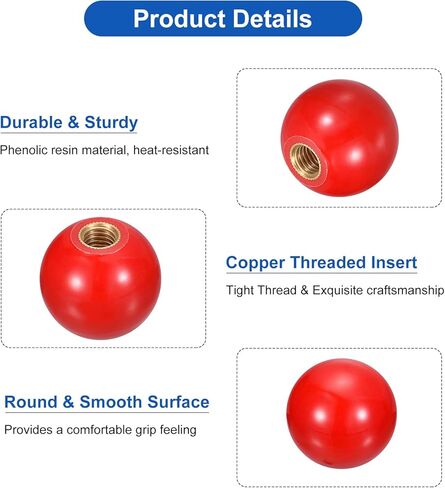 Product Details

Durable & Sturdy

Phenolic resin material, heat-resistant

Copper Threaded Insert

Tight Thread & Exquisite craftsmanship

Round & Smooth Surface

Provides a comfortable grip feeling